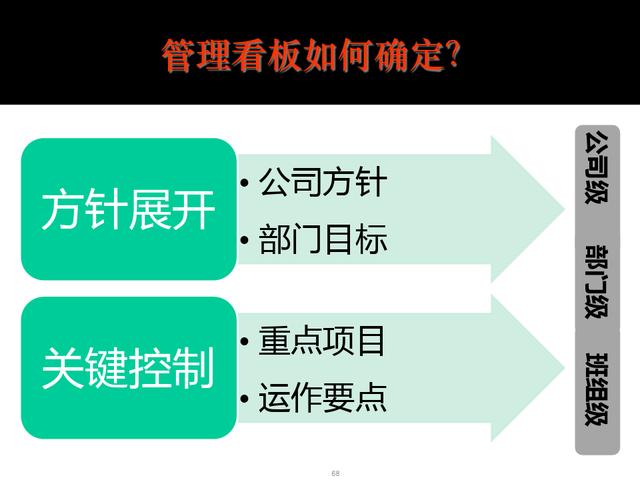 管理看板如何确定?

方针展开

• 公司方针
• 部门目标

关键控制

• 重点项目
• 运作要点

公司级
部门级
班组级

68